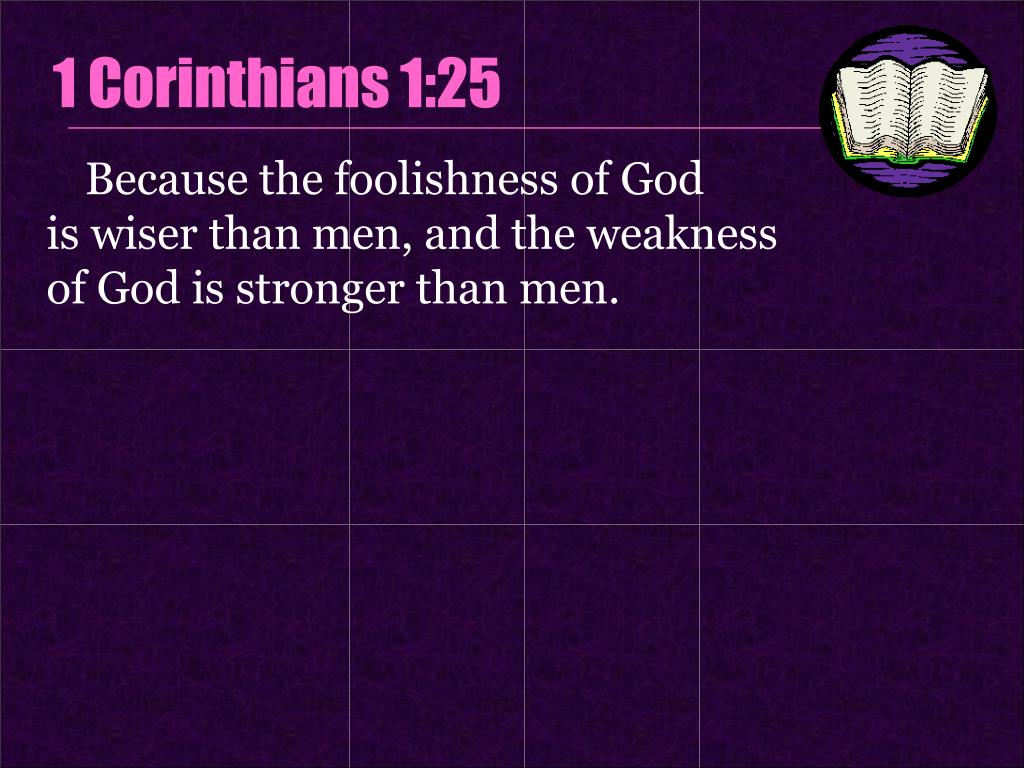 1 Corinthians 1:25

Because the foolishness of God is wiser than men, and the weakness of God is stronger than men.